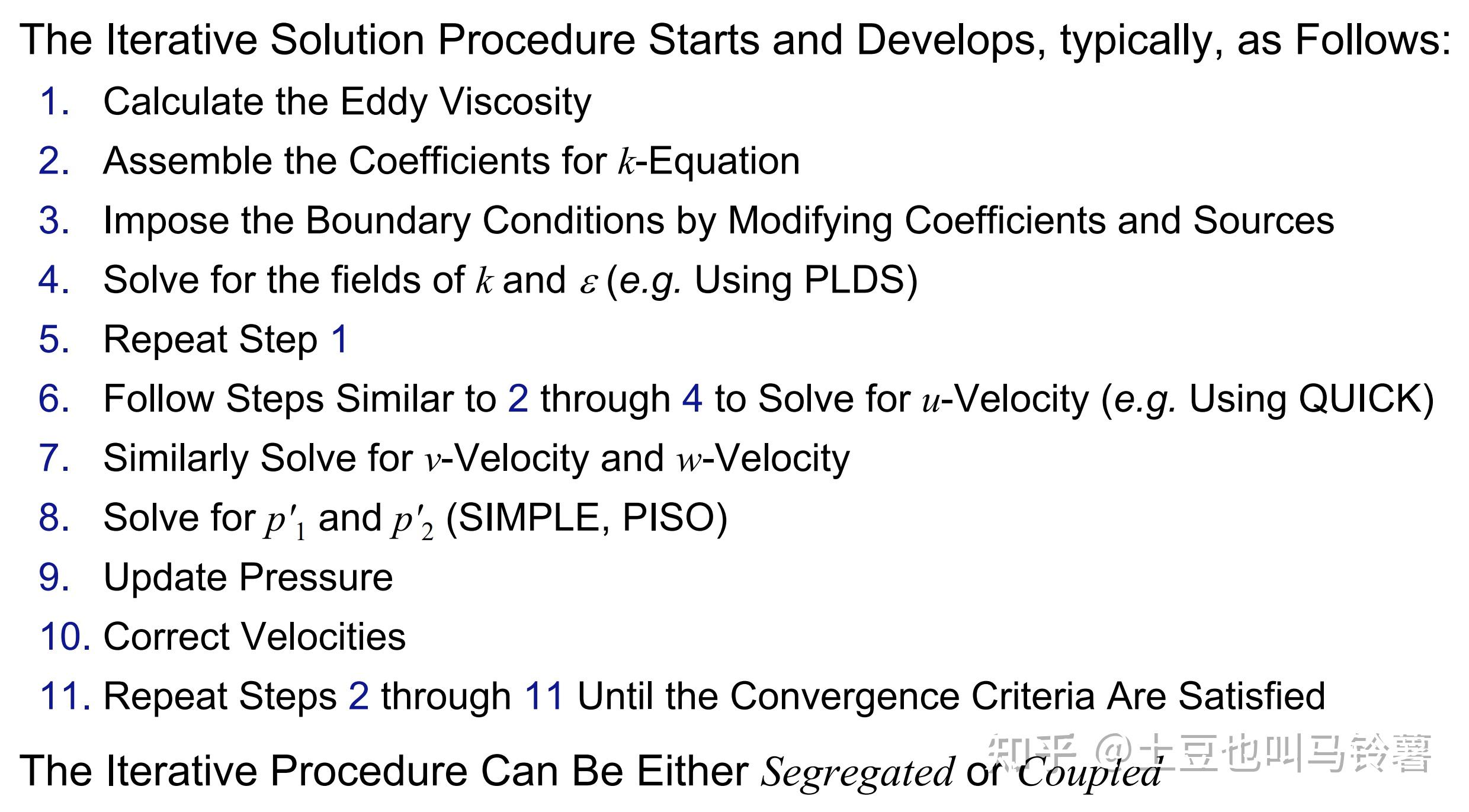 The Iterative Solution Procedure Starts and Develops, typically, as Follows:

1. Calculate the Eddy Viscosity
2. Assemble the Coefficients for $k$-Equation
3. Impose the Boundary Conditions by Modifying Coefficients and Sources
4. Solve for the fields of $k$ and $\varepsilon$ (e.g. Using PLDS)
5. Repeat Step 1
6. Follow Steps Similar to 2 through 4 to Solve for $u$-Velocity (e.g. Using QUICK)
7. Similarly Solve for $v$-Velocity and $w$-Velocity
8. Solve for $p'_1$ and $p'_2$ (SIMPLE, PISO)
9. Update Pressure
10. Correct Velocities
11. Repeat Steps 2 through 11 Until the Convergence Criteria Are Satisfied

The Iterative Procedure Can Be Either Segregated or Coupled

知乎 @土豆也叫马铃薯